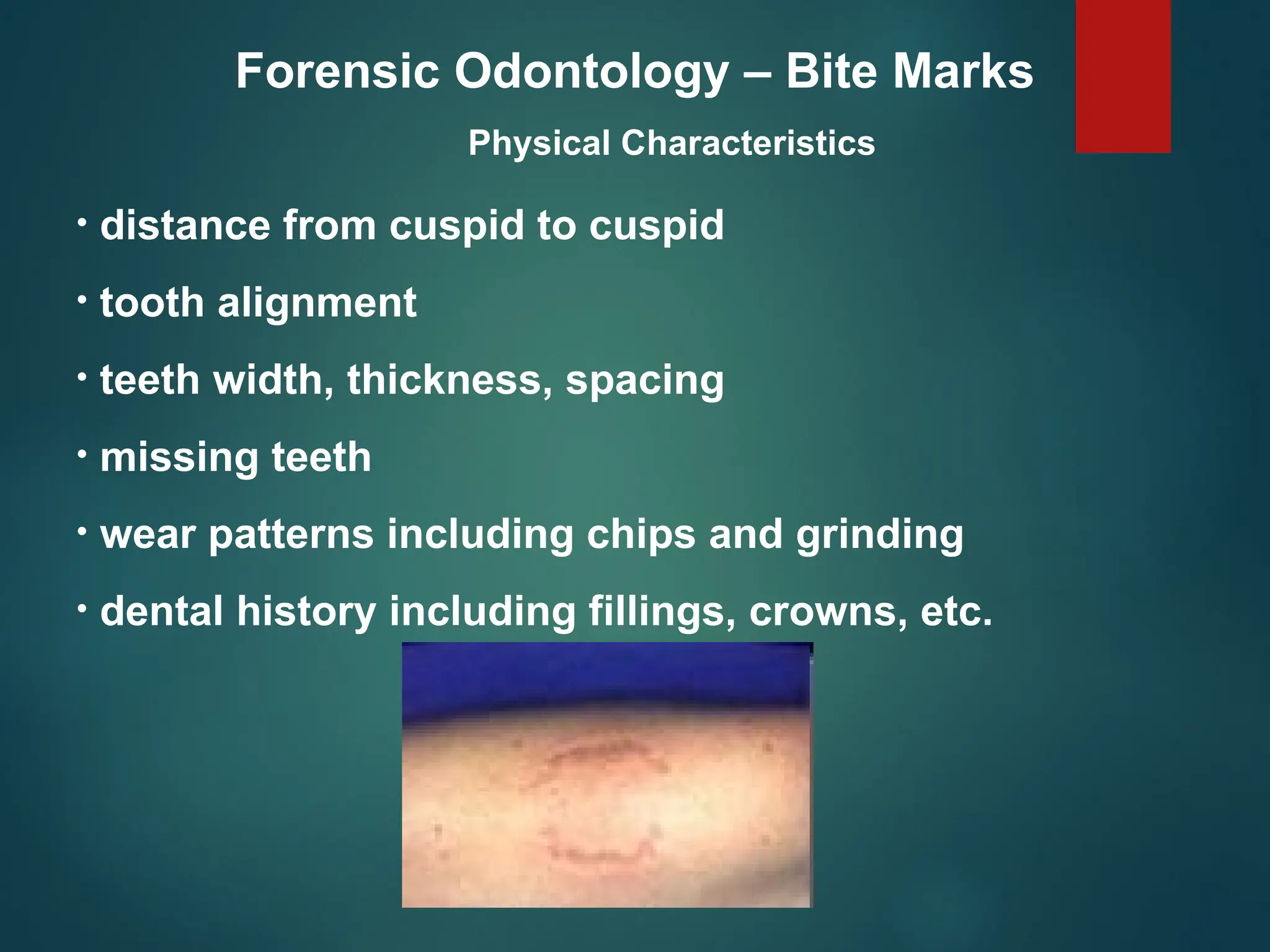 Forensic Odontology – Bite Marks

Physical Characteristics

• distance from cuspid to cuspid

• tooth alignment

• teeth width, thickness, spacing

• missing teeth

• wear patterns including chips and grinding

• dental history including fillings, crowns, etc.